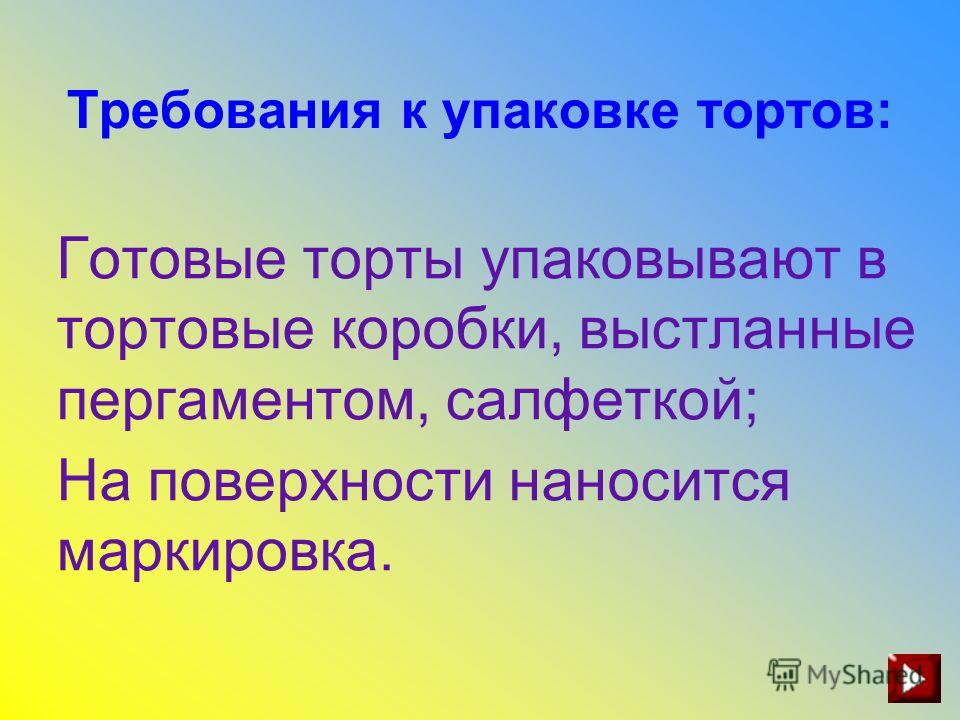 Требования к упаковке тортов:

Готовые торты упаковывают в тортовые коробки, выстланные пергаментом, салфеткой;

На поверхности наносится маркировка.

MyShared